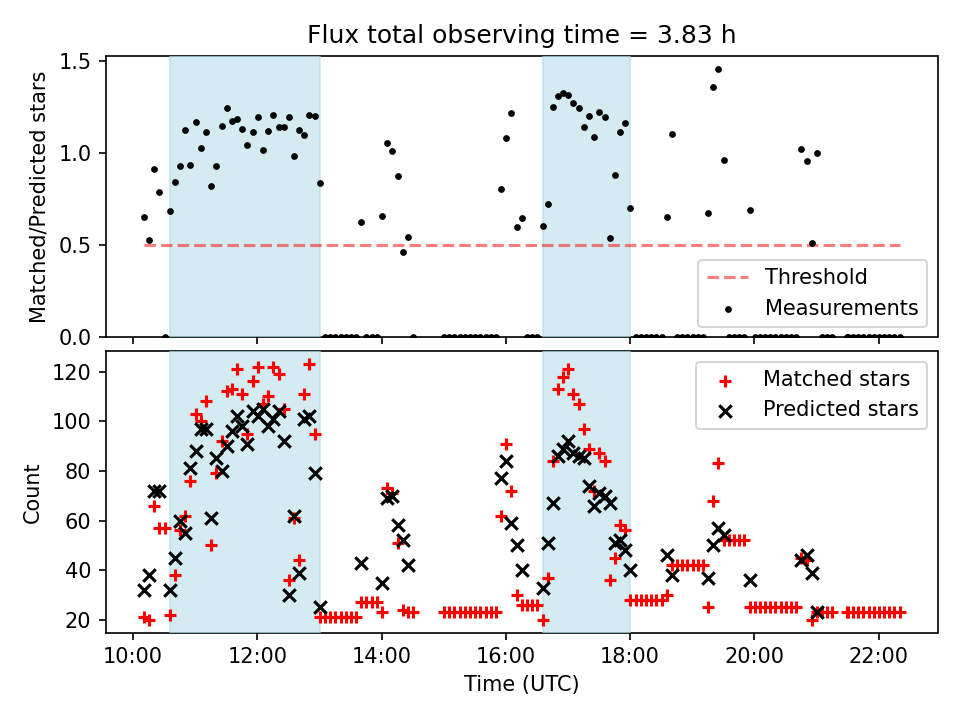 Flux total observing time = 3.83 h

Matched/Predicted stars

1.5
1.0
0.5
0.0

Threshold
Measurements

Count

120
100
80
60
40
20

Matched stars
Predicted stars

10:00
12:00
14:00
16:00
18:00
20:00
22:00

Time (UTC)